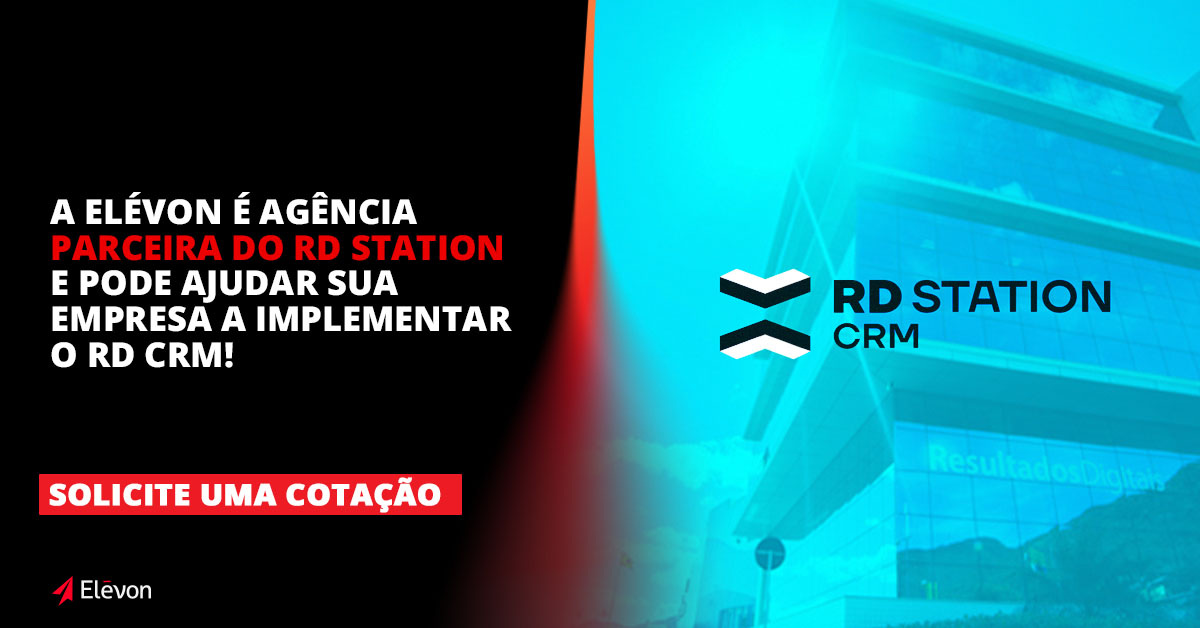 A ELÉVON É AGÊNCIA PARCEIRA DO RD STATION E PODE AJUDAR SUA EMPRESA A IMPLEMENTAR O RD CRM!

SOLICITE UMA COTAÇÃO

Elēvon

RD STATION CRM

ResultadosDigitais